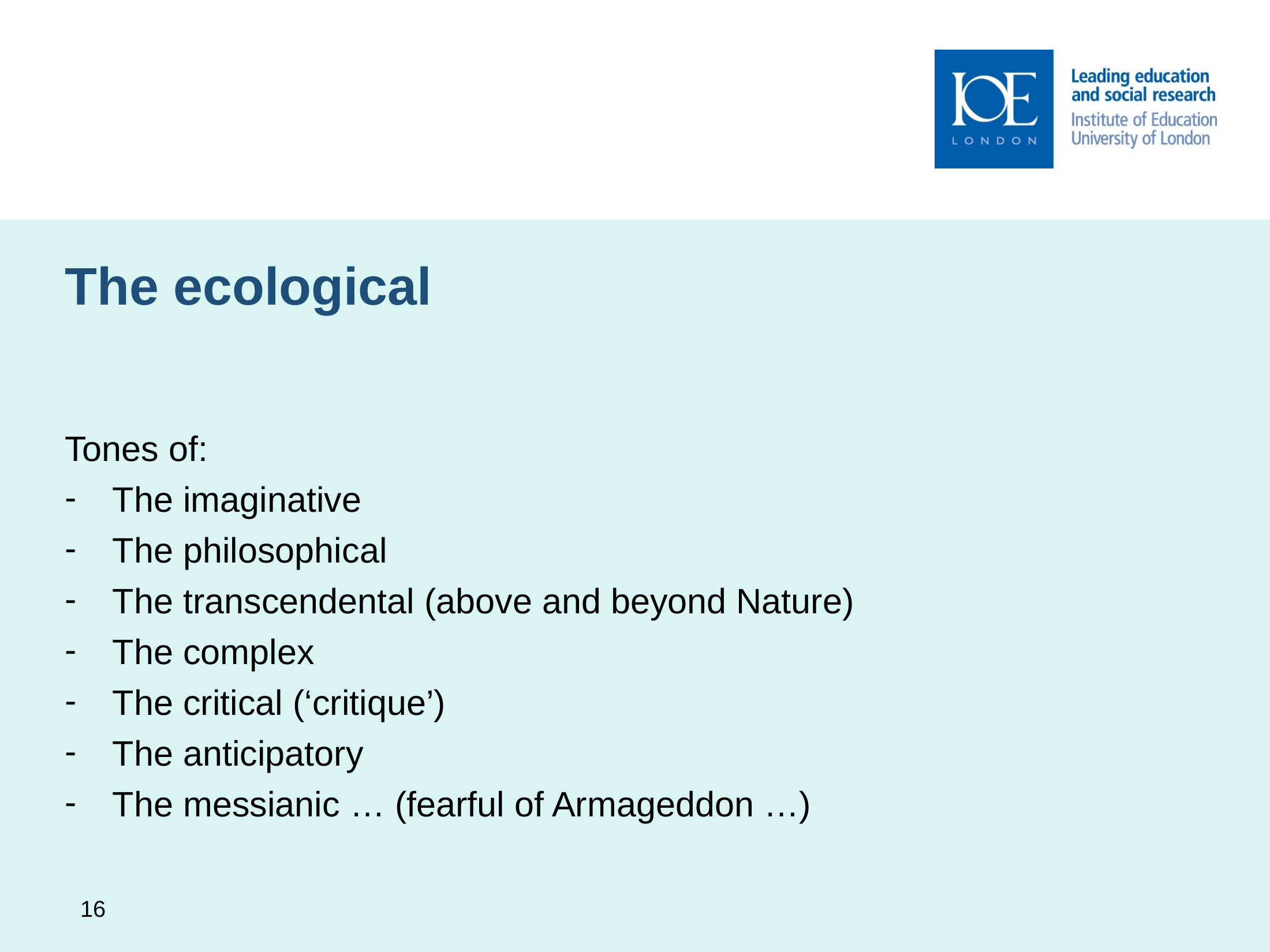 IOE
LONDON

Leading education and social research
Institute of Education University of London

The ecological

Tones of:
- The imaginative
- The philosophical
- The transcendental (above and beyond Nature)
- The complex
- The critical (‘critique’)
- The anticipatory
- The messianic … (fearful of Armageddon …)

16